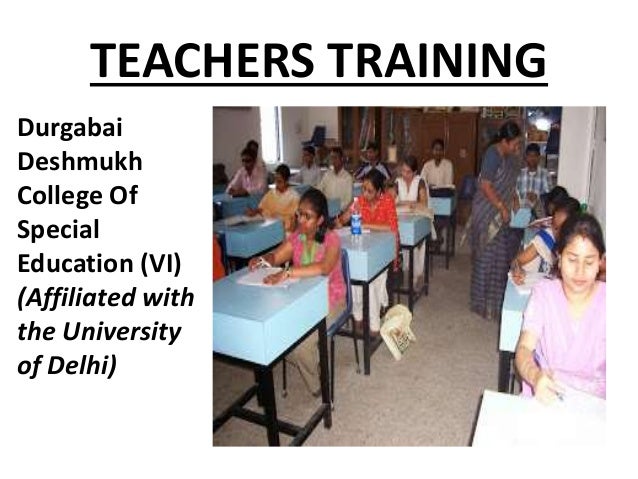 TEACHERS TRAINING

Durgabai Deshmukh College Of Special Education (VI) (Affiliated with the University of Delhi)